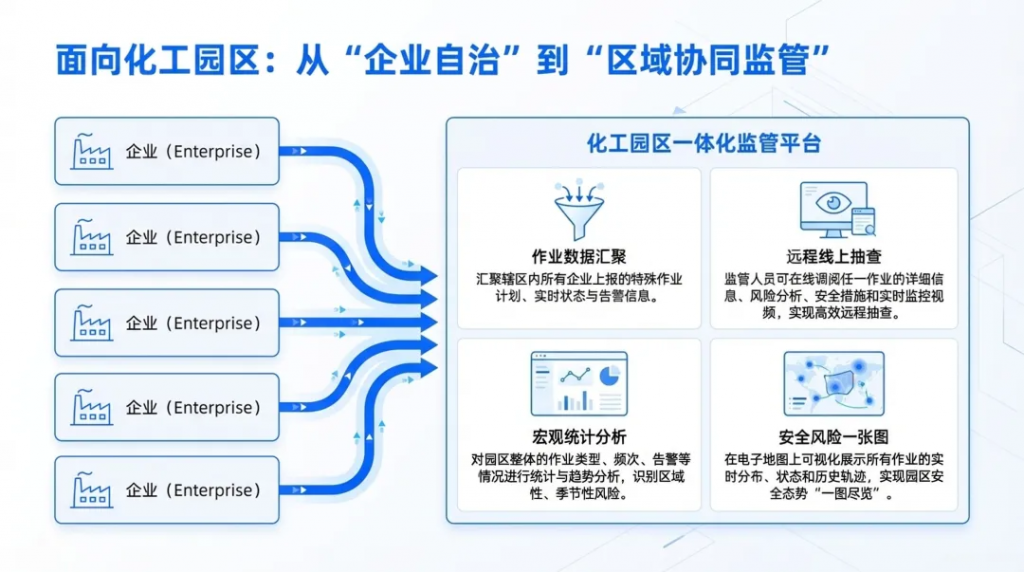 面向化工园区：从“企业自治”到“区域协同监管”

企业（Enterprise）

企业（Enterprise）

企业（Enterprise）

企业（Enterprise）

企业（Enterprise）

化工园区一体化监管平台

作业数据汇聚
汇聚辖区内所有企业上报的特殊作业计划、实时状态与告警信息。

远程线上抽查
监管人员可在线调阅任一作业的详细信息、风险分析、安全措施和实时监控视频，实现高效远程抽查。

宏观统计分析
对园区整体的作业类型、频次、告警等情况进行统计与趋势分析，识别区域性、季节性风险。

安全风险一张图
在电子地图上可视化展示所有作业的实时分布、状态和历史轨迹，实现园区安全态势“一图尽览”。